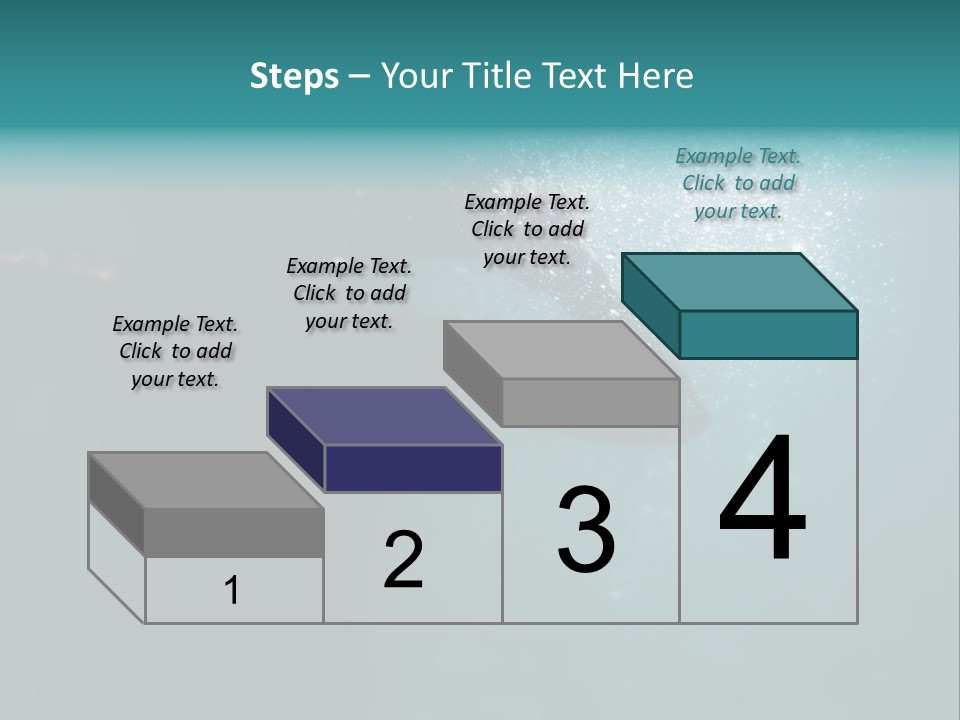 Steps – Your Title Text Here

Example Text. Click to add your text.

Example Text. Click to add your text.

Example Text. Click to add your text.

Example Text. Click to add your text.

1

2

3

4